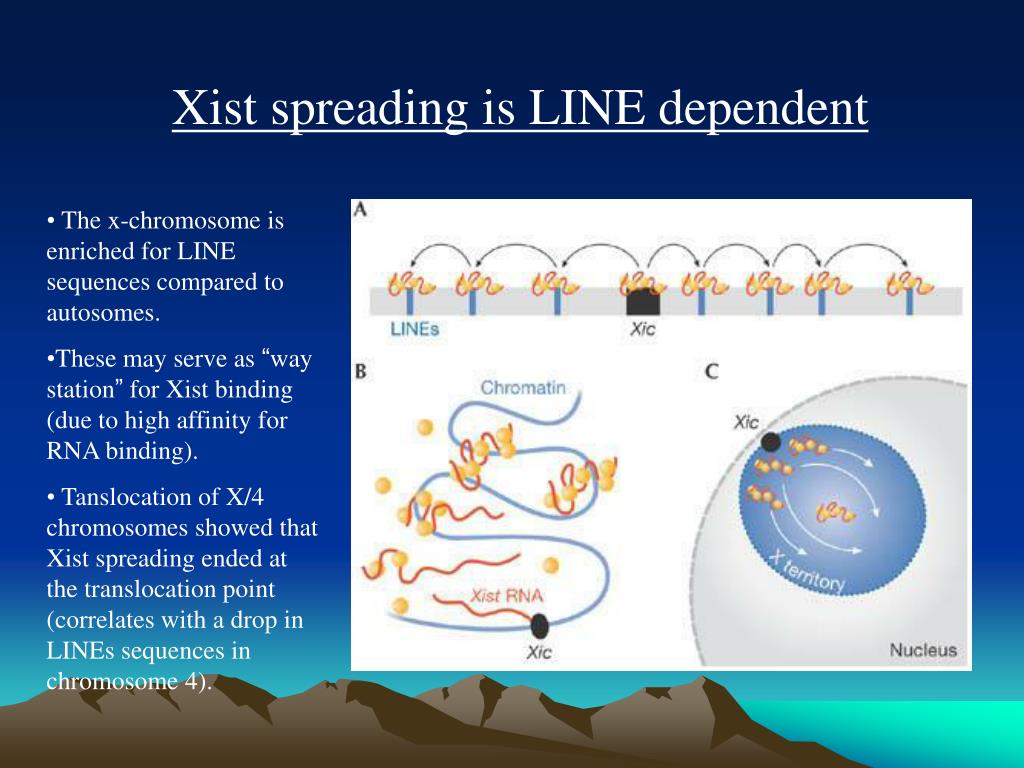 Xist spreading is LINE dependent

• The x-chromosome is enriched for LINE sequences compared to autosomes.

•These may serve as “way station” for Xist binding (due to high affinity for RNA binding).

• Tanslocation of X/4 chromosomes showed that Xist spreading ended at the translocation point (correlates with a drop in LINEs sequences in chromosome 4).

A
LINEs
Xic

B
Chromatin
Xist RNA
Xic

C
Xic
X territory
Nucleus